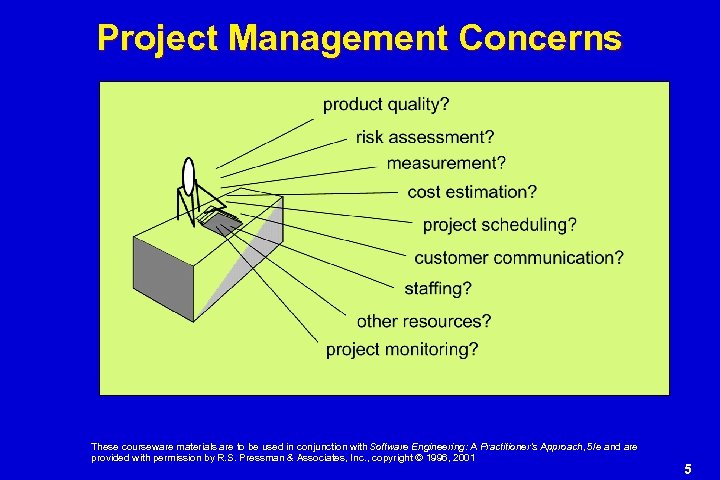 Project Management Concerns

product quality?
risk assessment?
measurement?
cost estimation?
project scheduling?
customer communication?
staffing?
other resources?
project monitoring?

These courseware materials are to be used in conjunction with Software Engineering: A Practitioner's Approach, 5/e and are provided with permission by R.S. Pressman & Associates, Inc., copyright © 1996, 2001

5